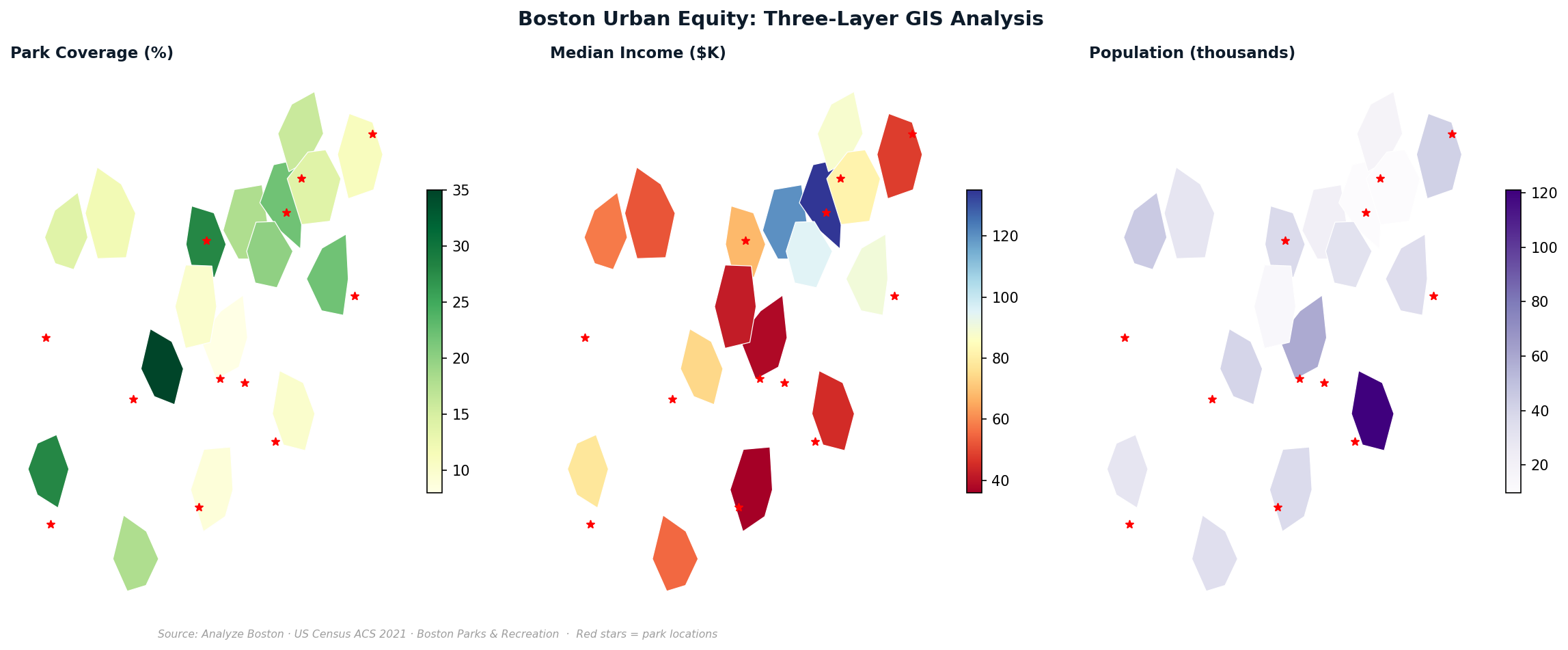 Boston Urban Equity: Three-Layer GIS Analysis

Park Coverage (%)

35
30
25
20
15
10

Median Income ($K)

120
100
80
60
40

Population (thousands)

120
100
80
60
40
20

Source: Analyze Boston · US Census ACS 2021 · Boston Parks & Recreation · Red stars = park locations